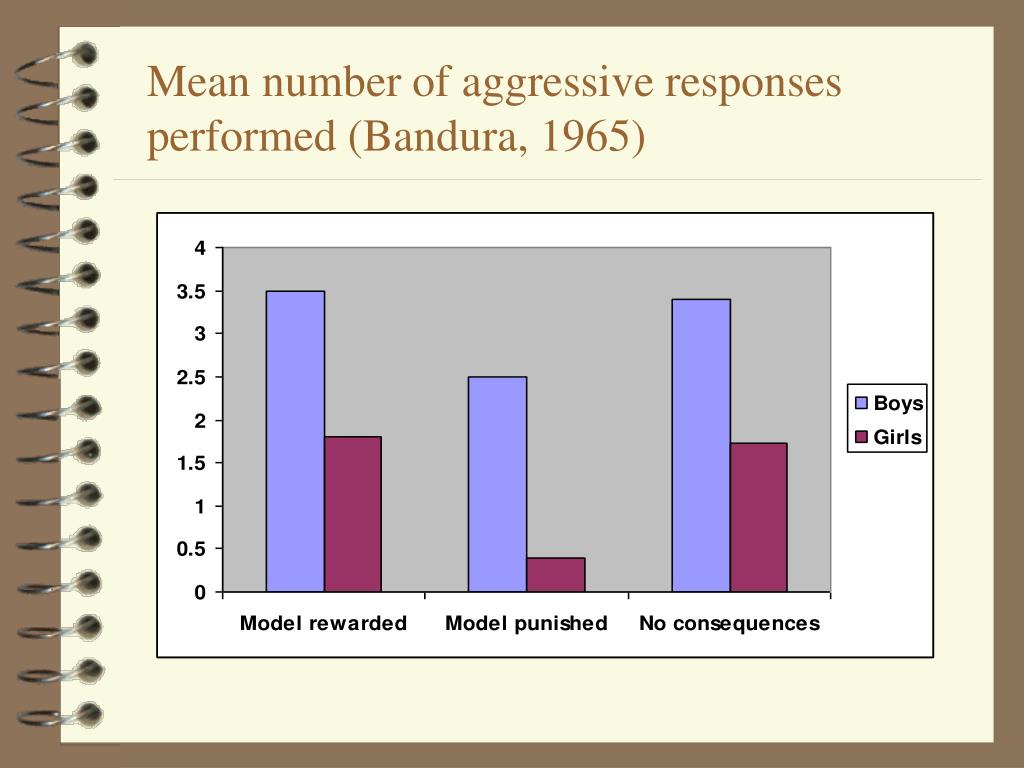 Mean number of aggressive responses performed (Bandura, 1965)

4
3.5
3
2.5
2
1.5
1
0.5
0

Model rewarded
Model punished
No consequences

Boys
Girls